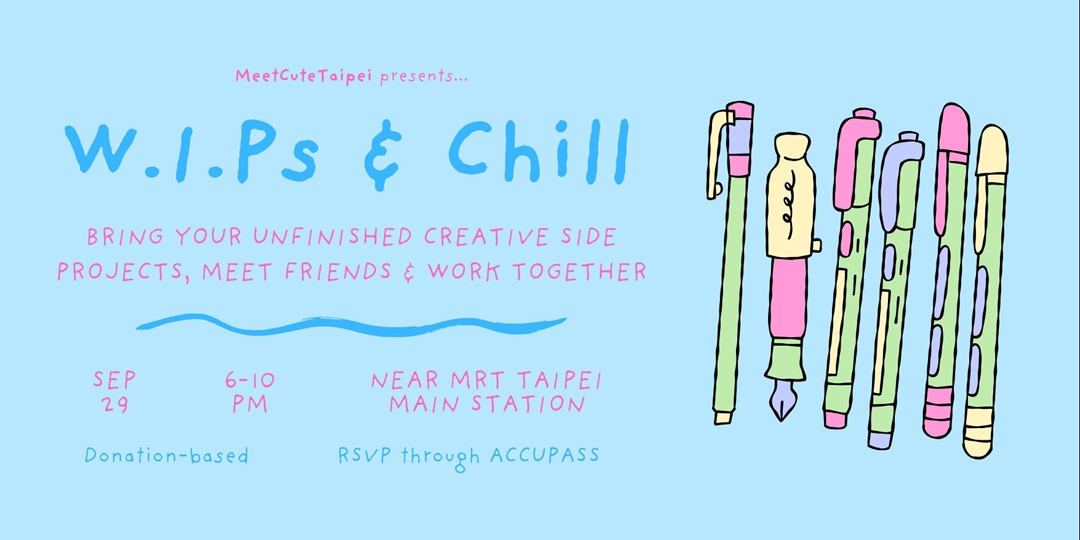 MeetCuteTaipei presents...

W.I.Ps & Chill

BRING YOUR UNFINISHED CREATIVE SIDE PROJECTS, MEET FRIENDS & WORK TOGETHER

SEP 29

6-10 PM

NEAR MRT TAIPEI MAIN STATION

Donation-based

RSVP through ACCUPASS